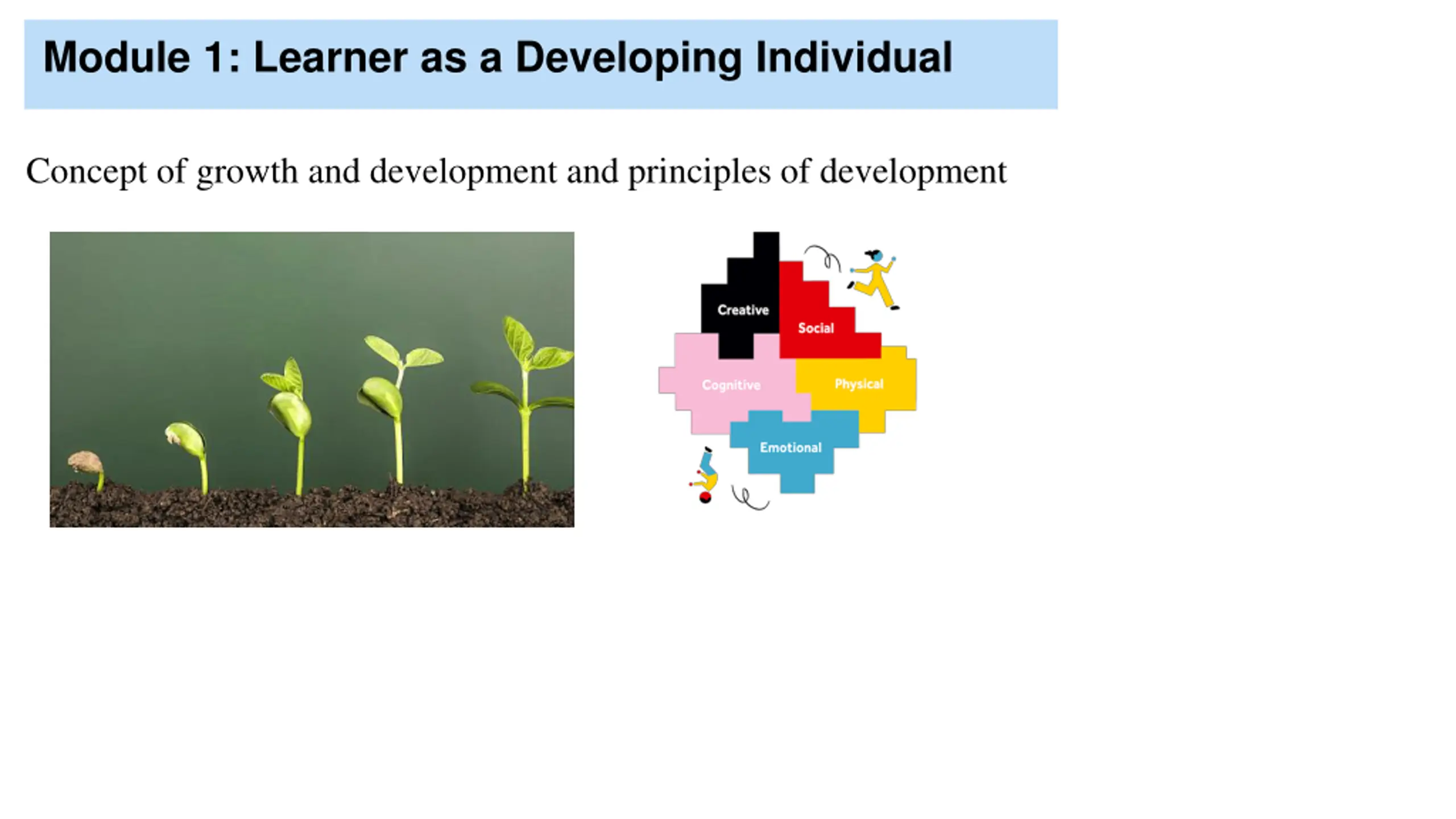 Module 1: Learner as a Developing Individual

Concept of growth and development and principles of development

Creative
Social
Cognitive
Physical
Emotional